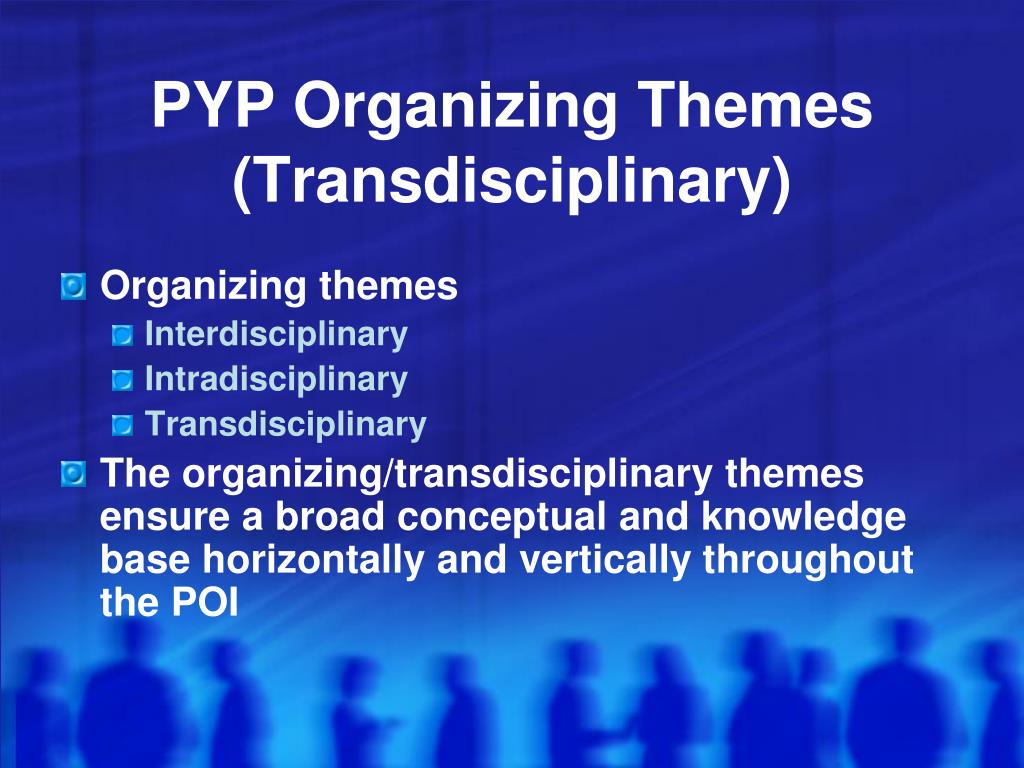 PYP Organizing Themes (Transdisciplinary)

Organizing themes

Interdisciplinary

Intradisciplinary

Transdisciplinary

The organizing/transdisciplinary themes ensure a broad conceptual and knowledge base horizontally and vertically throughout the POI